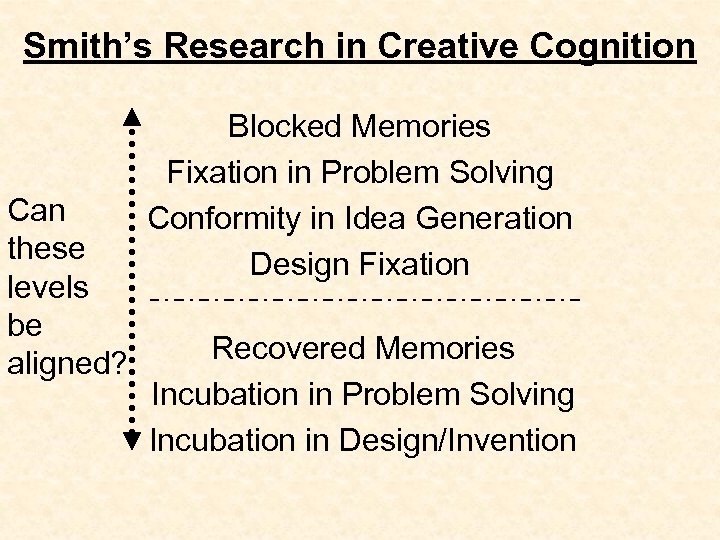 Smith's Research in Creative Cognition

Can these levels be aligned?

Blocked Memories
Fixation in Problem Solving
Conformity in Idea Generation
Design Fixation

Recovered Memories
Incubation in Problem Solving
Incubation in Design/Invention